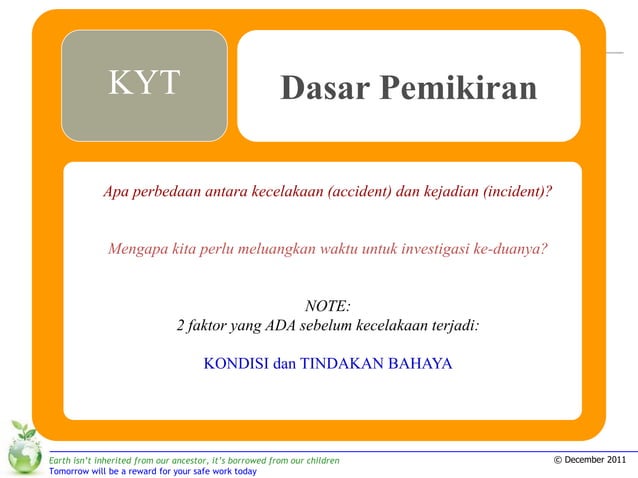 KYT

Dasar Pemikiran

Apa perbedaan antara kecelakaan (accident) dan kejadian (incident)?

Mengapa kita perlu meluangkan waktu untuk investigasi ke-duanya?

NOTE:
2 faktor yang ADA sebelum kecelakaan terjadi:

KONDISI dan TINDAKAN BAHAYA

Earth isn't inherited from our ancestor, it's borrowed from our children
Tomorrow will be a reward for your safe work today

© December 2011